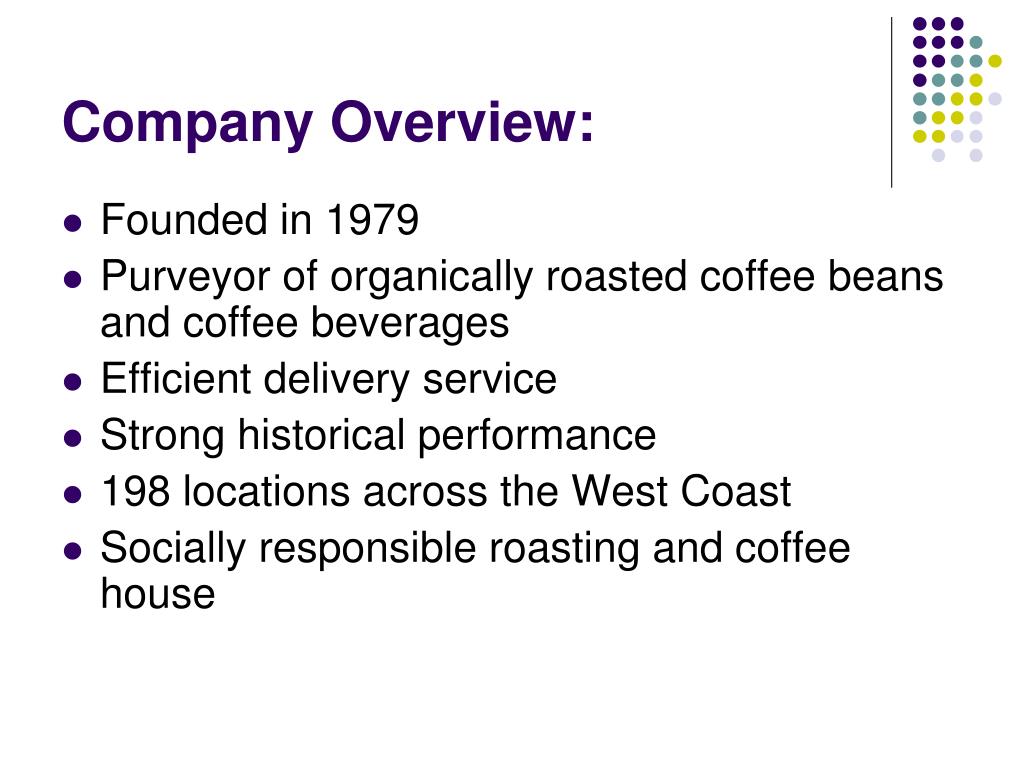 Company Overview:

- Founded in 1979
- Purveyor of organically roasted coffee beans and coffee beverages
- Efficient delivery service
- Strong historical performance
- 198 locations across the West Coast
- Socially responsible roasting and coffee house